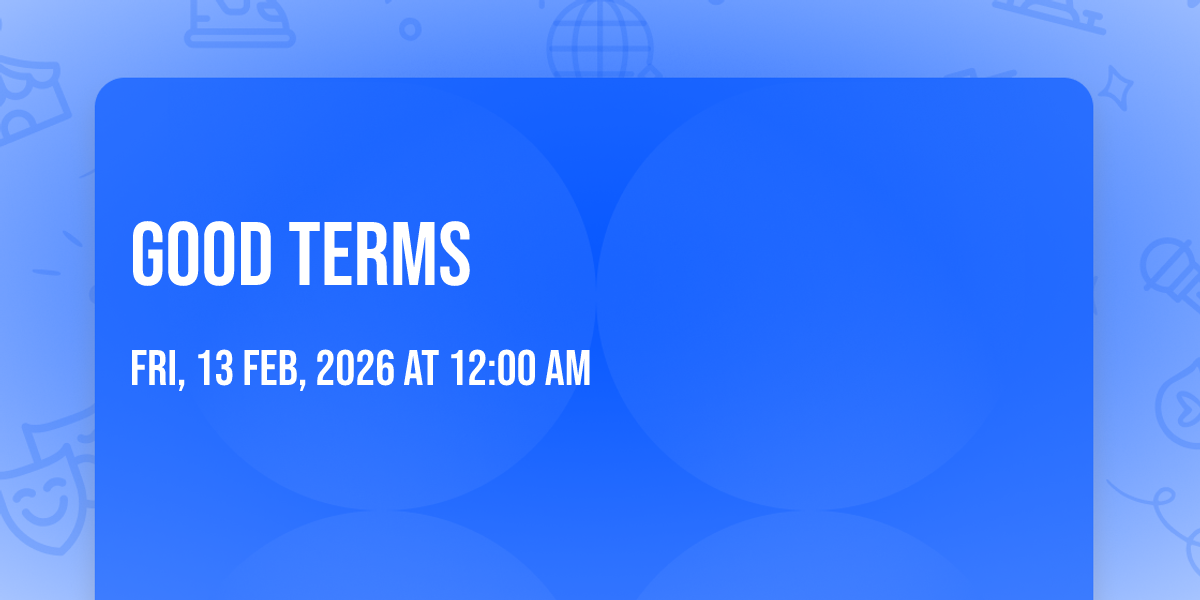 GOOD TERMS

FRI, 13 FEB, 2026 AT 12:00 AM